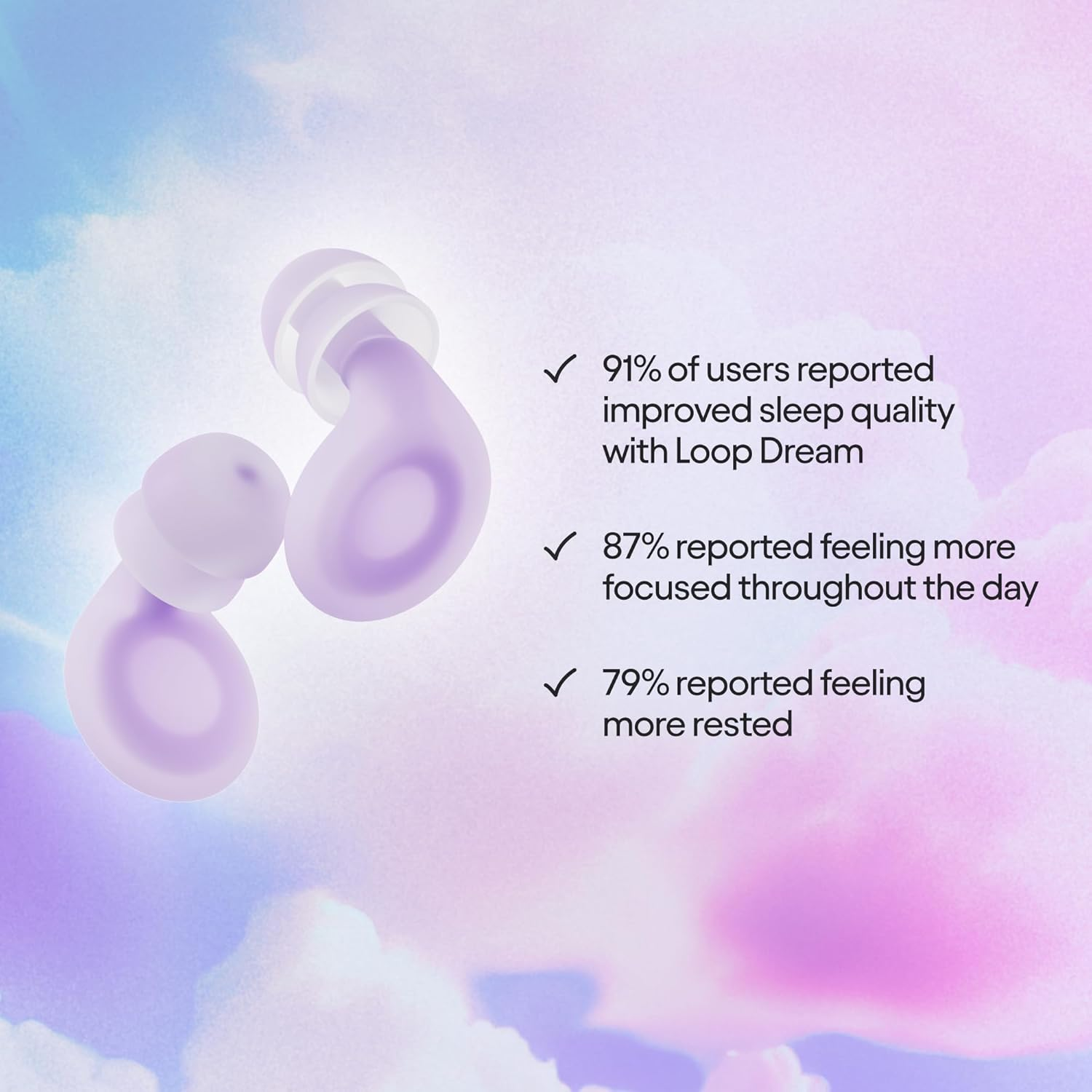 ✓ 91% of users reported improved sleep quality with Loop Dream

✓ 87% reported feeling more focused throughout the day

✓ 79% reported feeling more rested